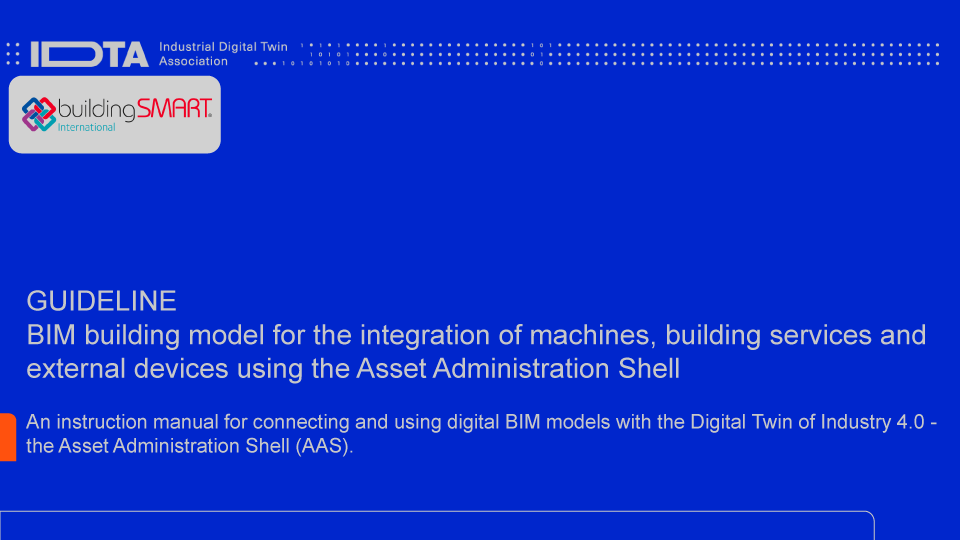 IDTA Industrial Digital Twin Association

buildingSMART International

GUIDELINE
BIM building model for the integration of machines, building services and external devices using the Asset Administration Shell

An instruction manual for connecting and using digital BIM models with the Digital Twin of Industry 4.0 - the Asset Administration Shell (AAS).